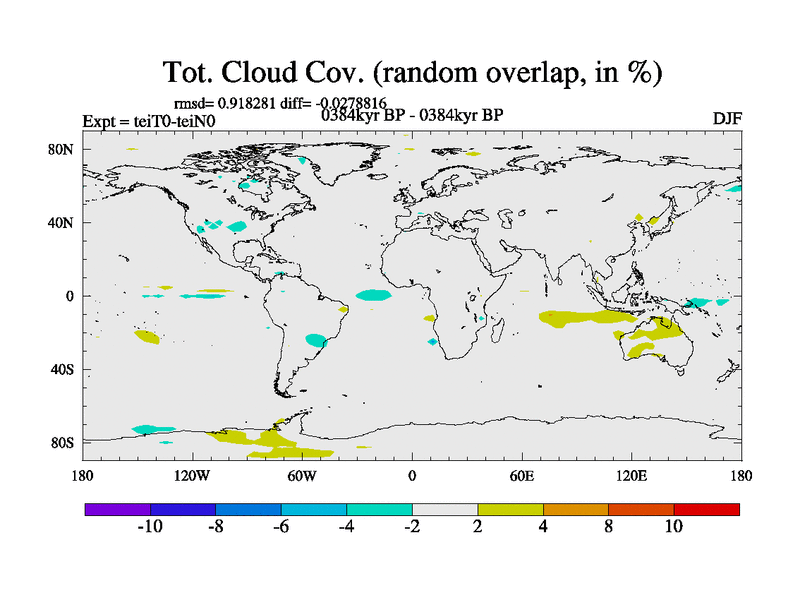 Tot. Cloud Cov. (random overlap, in %)

rmsd= 0.918281 diff= -0.0278816

Expt = teiT0-teiN0

0384kyr BP - 0384kyr BP

DJF

80N
40N
0
40S
80S

180
120W
60W
0
60E
120E
180

-10
-8
-6
-4
-2
2
4
8
10